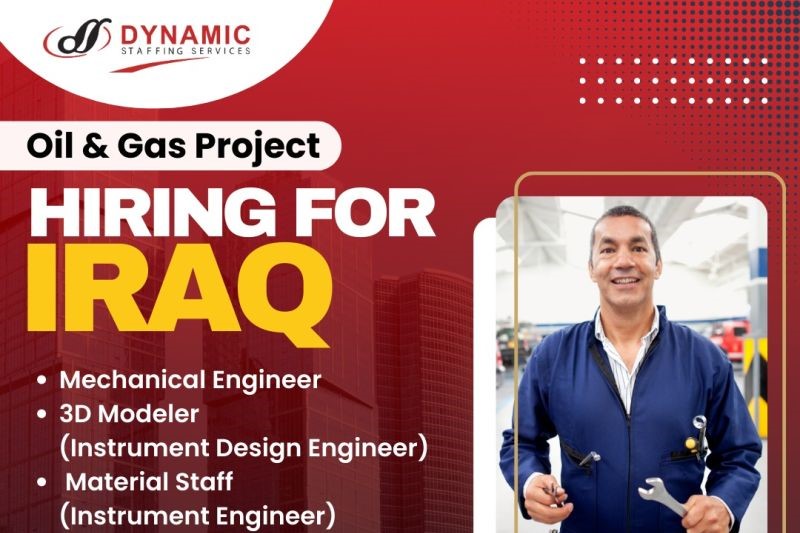 DYNAMIC
STAFFING SERVICES

Oil & Gas Project

HIRING FOR
IRAQ

• Mechanical Engineer
• 3D Modeler (Instrument Design Engineer)
• Material Staff (Instrument Engineer)